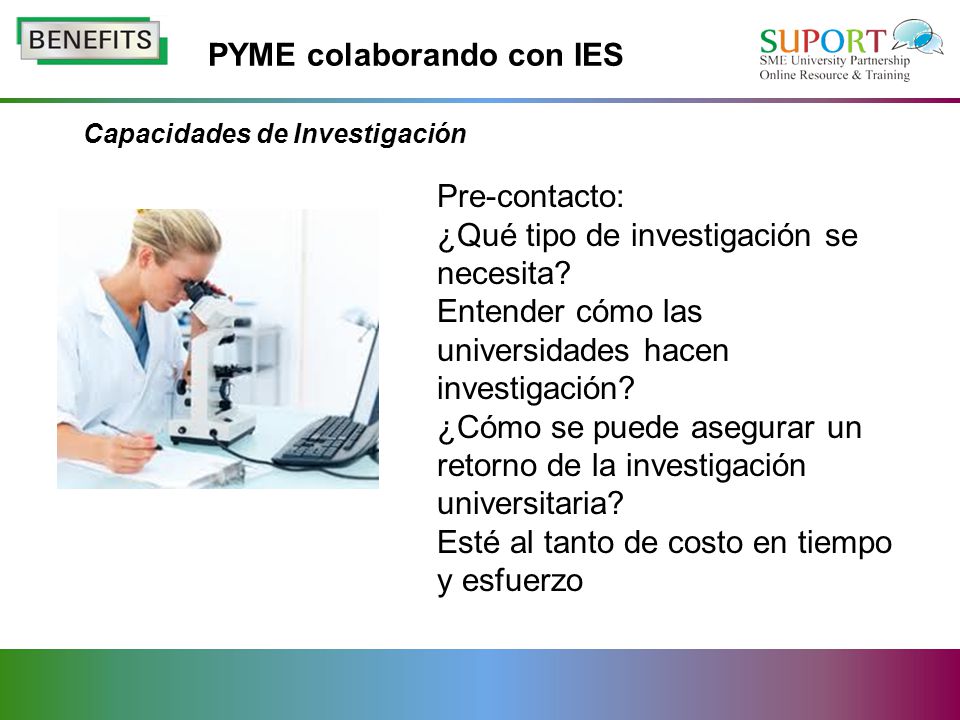 BENEFITS

PYME colaborando con IES

SUPORT
SME University Partnership
Online Resource & Training

Capacidades de Investigación

Pre-contacto:
¿Qué tipo de investigación se necesita?
Entender cómo las universidades hacen investigación?
¿Cómo se puede asegurar un retorno de la investigación universitaria?
Esté al tanto de costo en tiempo y esfuerzo